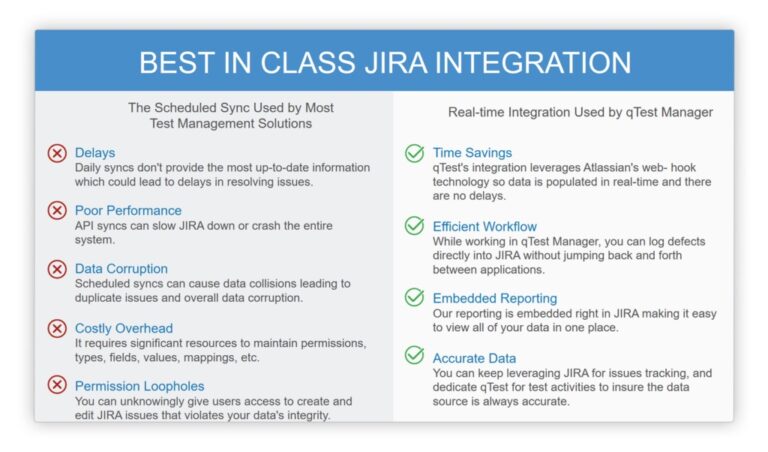 BEST IN CLASS JIRA INTEGRATION

The Scheduled Sync Used by Most Test Management Solutions

Delays
Daily syncs don't provide the most up-to-date information which could lead to delays in resolving issues.

Poor Performance
API syncs can slow JIRA down or crash the entire system.

Data Corruption
Scheduled syncs can cause data collisions leading to duplicate issues and overall data corruption.

Costly Overhead
It requires significant resources to maintain permissions, types, fields, values, mappings, etc.

Permission Loopholes
You can unknowingly give users access to create and edit JIRA issues that violates your data's integrity.

Real-time Integration Used by qTest Manager

Time Savings
qTest's integration leverages Atlassian's web- hook technology so data is populated in real-time and there are no delays.

Efficient Workflow
While working in qTest Manager, you can log defects directly into JIRA without jumping back and forth between applications.

Embedded Reporting
Our reporting is embedded right in JIRA making it easy to view all of your data in one place.

Accurate Data
You can keep leveraging JIRA for issues tracking, and dedicate qTest for test activities to insure the data source is always accurate.